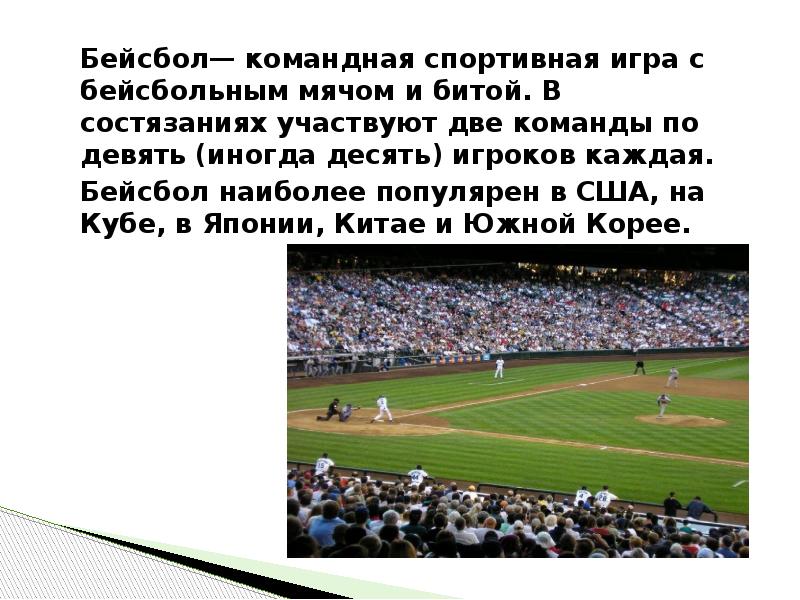 Бейсбол— командная спортивная игра с бейсбольным мячом и битой. В состязаниях участвуют две команды по девять (иногда десять) игроков каждая.

Бейсбол наиболее популярен в США, на Кубе, в Японии, Китае и Южной Корее.